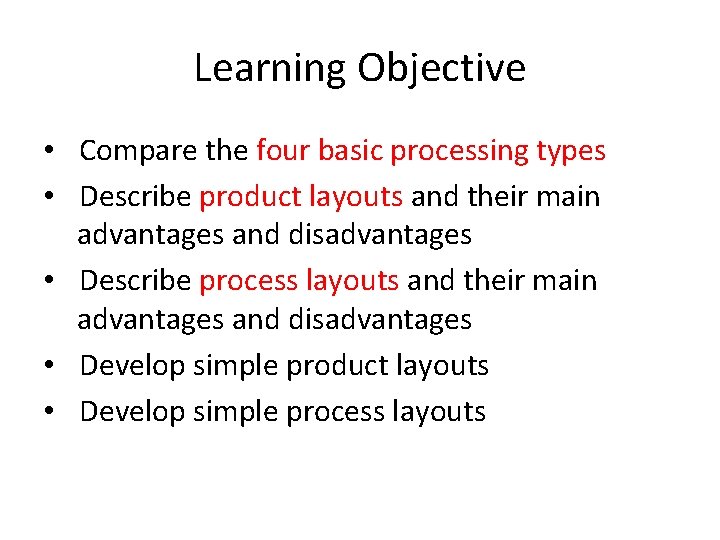 Learning Objective

• Compare the four basic processing types
• Describe product layouts and their main advantages and disadvantages
• Describe process layouts and their main advantages and disadvantages
• Develop simple product layouts
• Develop simple process layouts